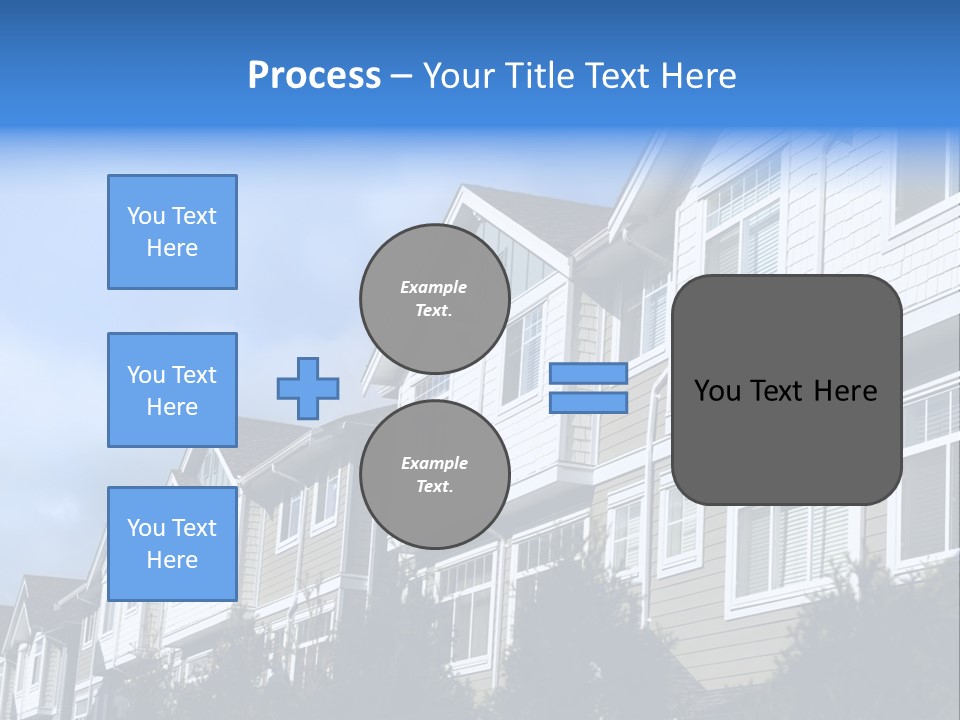 Process – Your Title Text Here

You Text Here

You Text Here

You Text Here

Example Text.

Example Text.

You Text Here